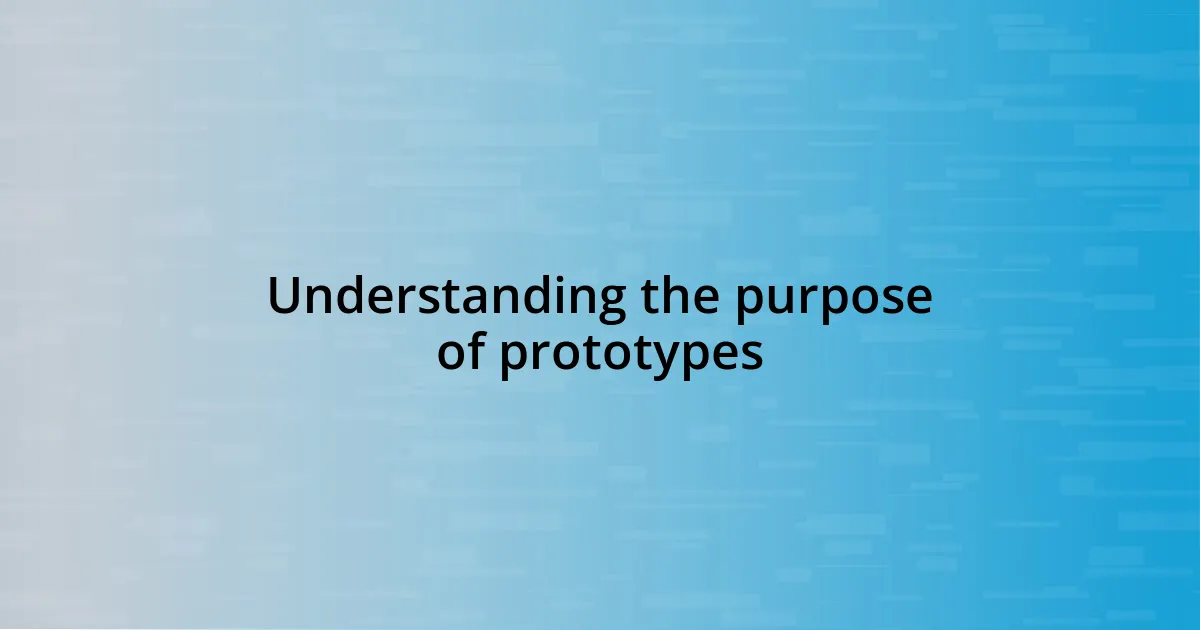 Understanding the purpose of prototypes